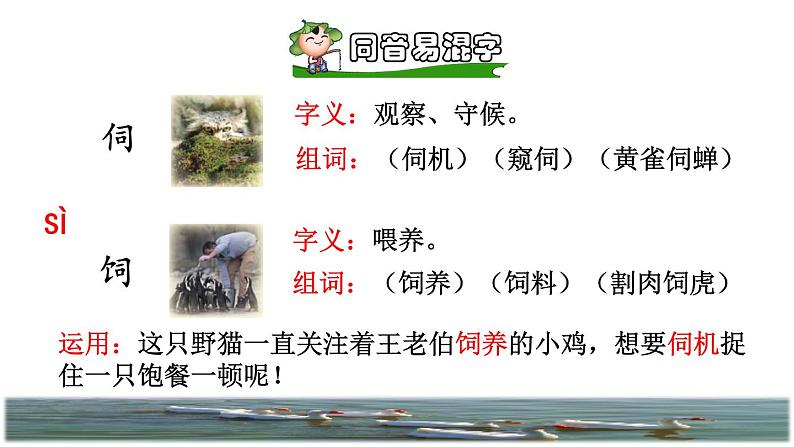 同音易混字

伺

字义：观察、守候。

组词：（伺机）（窥伺）（黄雀伺蝉）

sì

饲

字义：喂养。

组词：（饲养）（饲料）（割肉饲虎）

运用：这只野猫一直关注着王老伯饲养的小鸡，想要伺机捉住一只饱餐一顿呢！